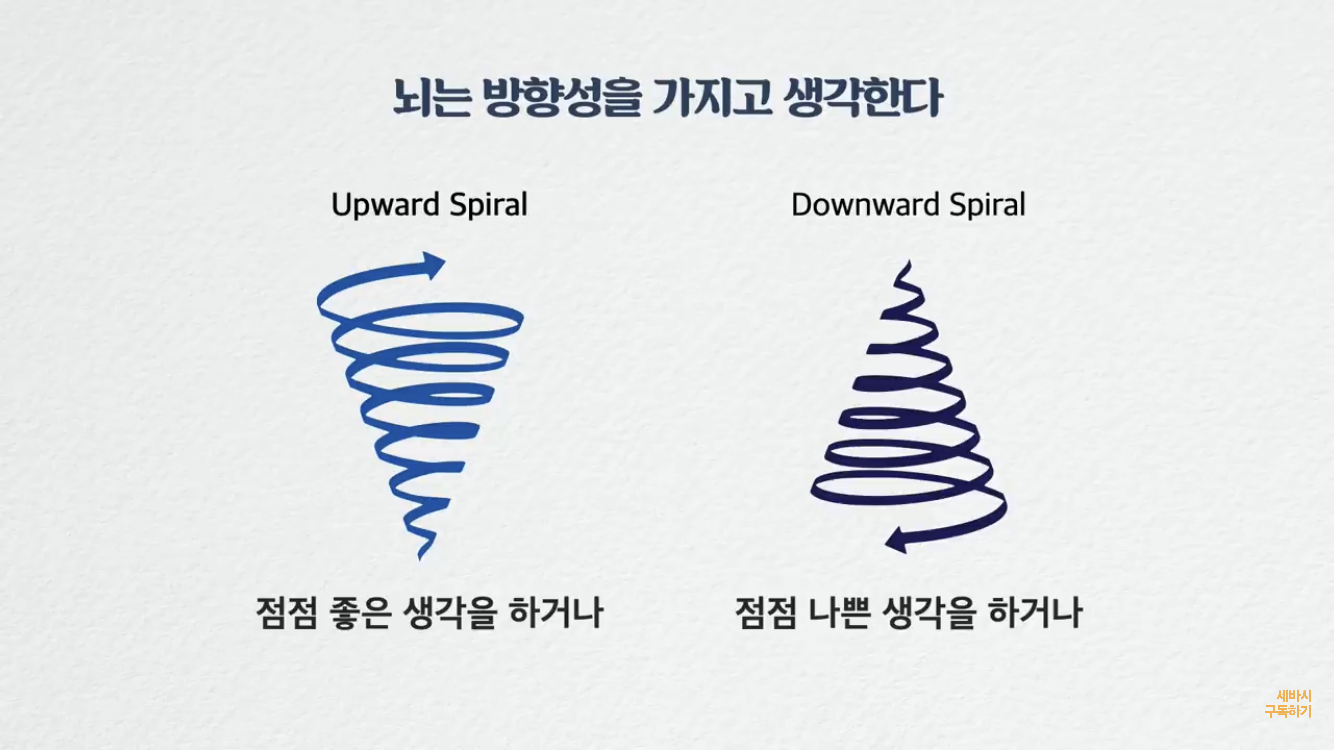 뇌는 방향성을 가지고 생각한다

Upward Spiral

점점 좋은 생각을 하거나

Downward Spiral

점점 나쁜 생각을 하거나

세바시
구독하기